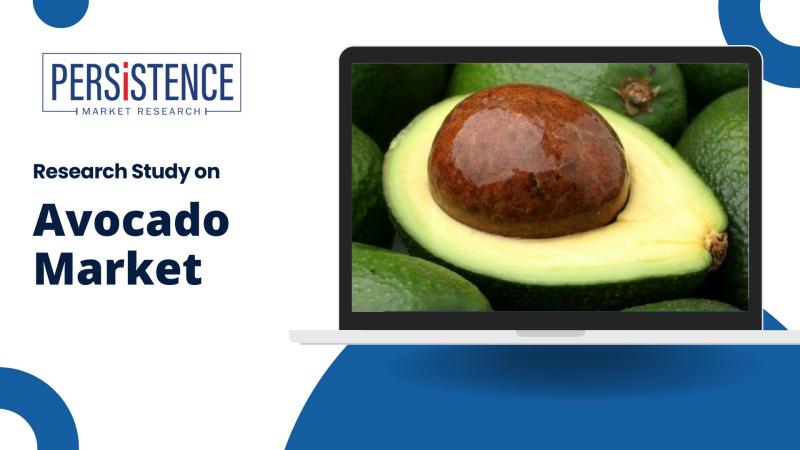 PERSISTENCE
MARKET RESEARCH

Research Study on

Avocado Market